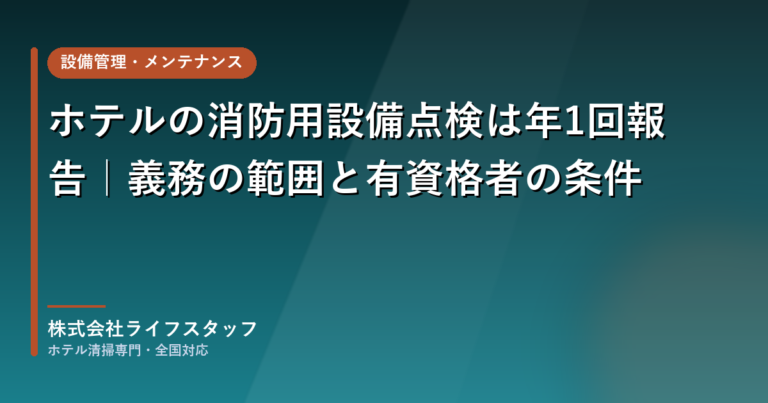 設備管理・メンテナンス

ホテルの消防用設備点検は年1回報告｜義務の範囲と有資格者の条件

株式会社ライフスタッフ
ホテル清掃専門・全国対応